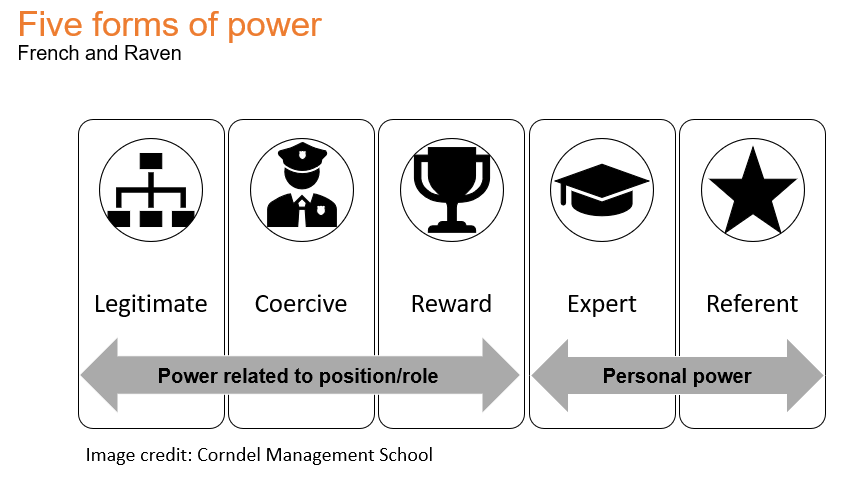 Five forms of power
French and Raven

Legitimate

Coercive

Reward

Expert

Referent

Power related to position/role

Personal power

Image credit: Corndel Management School